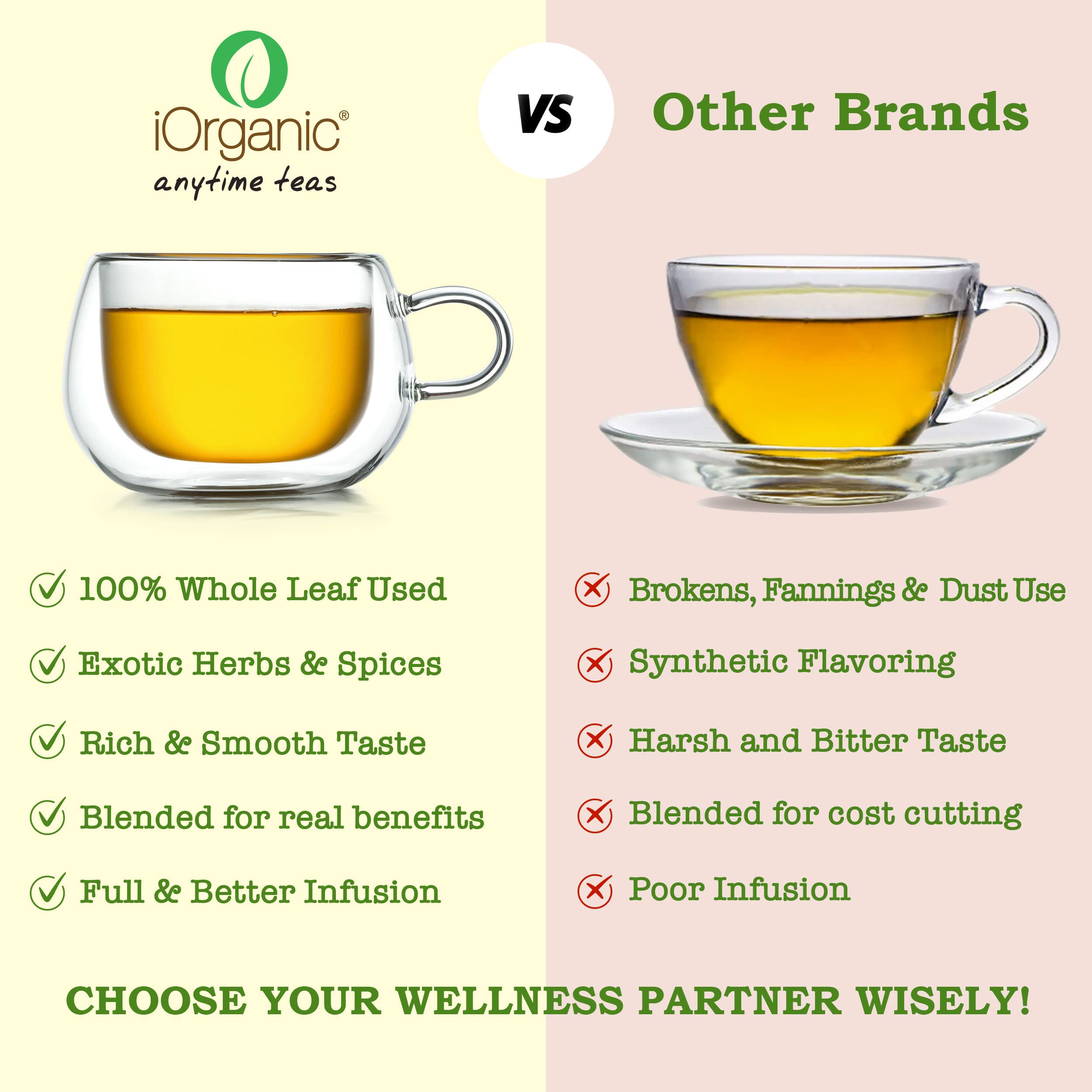 iOrganic®
anytime teas

VS

Other Brands

100% Whole Leaf Used

Exotic Herbs & Spices

Rich & Smooth Taste

Blended for real benefits

Full & Better Infusion

Brokens, Fannings & Dust Use

Synthetic Flavoring

Harsh and Bitter Taste

Blended for cost cutting

Poor Infusion

CHOOSE YOUR WELLNESS PARTNER WISELY!